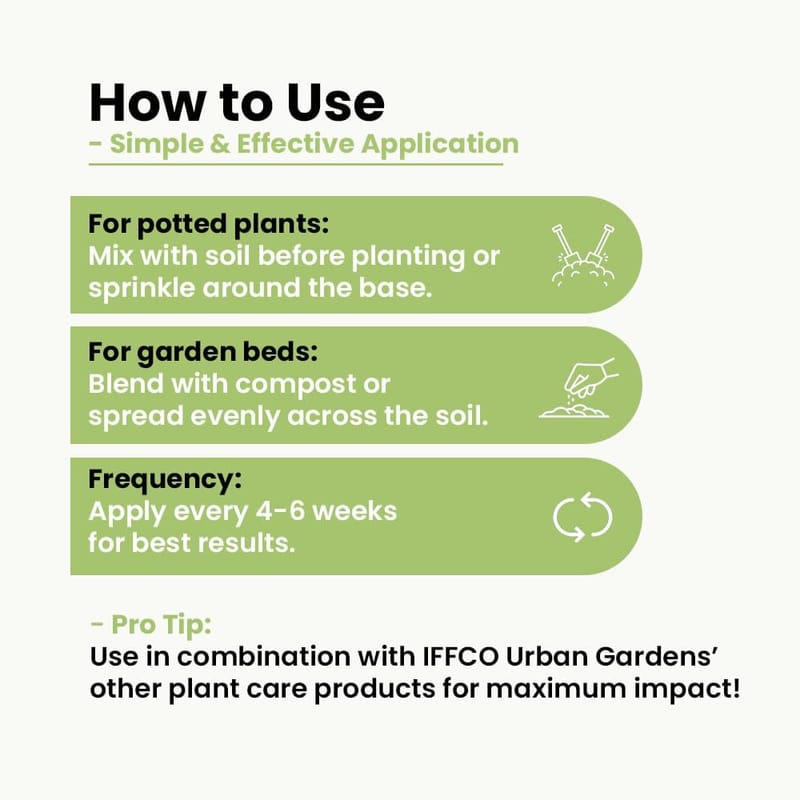 How to Use
- Simple & Effective Application

For potted plants:
Mix with soil before planting or sprinkle around the base.

For garden beds:
Blend with compost or spread evenly across the soil.

Frequency:
Apply every 4-6 weeks for best results.

- Pro Tip:
Use in combination with IFFCO Urban Gardens' other plant care products for maximum impact!